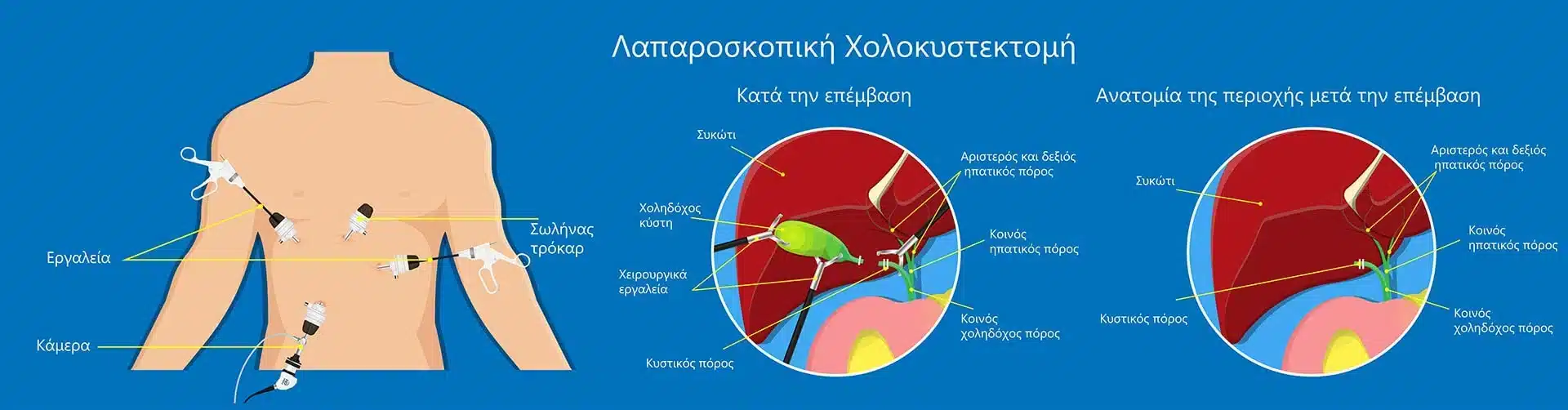 Λαπαροσκοπική Χολοκυστεκτομή

Εργαλεία

Κάμερα

Σωλήνας τρόκαρ

Κατά την επέμβαση

Συκώτι

Χοληδόχος κύστη

Χειρουργικά εργαλεία

Κυστικός πόρος

Αριστερός και δεξιός ηπατικός πόρος

Κοινός ηπατικός πόρος

Κοινός χοληδόχος πόρος

Ανατομία της περιοχής μετά την επέμβαση

Συκώτι

Κυστικός πόρος

Αριστερός και δεξιός ηπατικός πόρος

Κοινός ηπατικός πόρος

Κοινός χοληδόχος πόρος